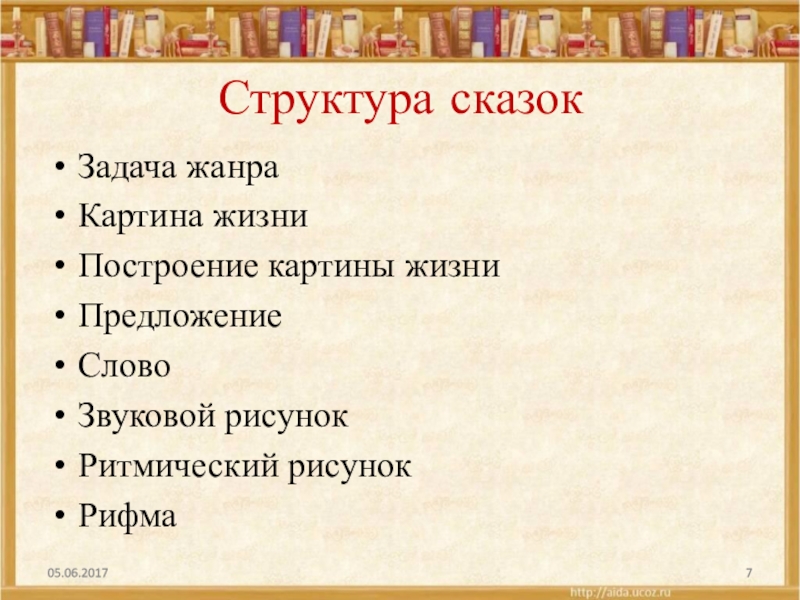 Структура сказок

• Задача жанра
• Картина жизни
• Построение картины жизни
• Предложение
• Слово
• Звуковой рисунок
• Ритмический рисунок
• Рифма

05.06.2017

7

http://aida.ucoz.ru